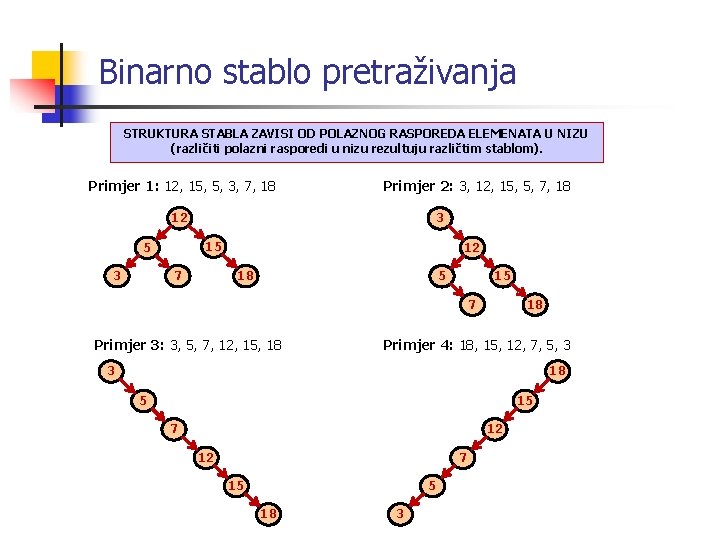 Binarno stablo pretraživanja

STRUKTURA STABLA ZAVISI OD POLAZNOG RASPOREDA ELEMENATA U NIZU (različiti polazni rasporedi u nizu rezultuju različtim stablom).

Primjer 1: 12, 15, 5, 3, 7, 18

12
5
15
3
7
18

Primjer 2: 3, 12, 15, 5, 7, 18

3
12
5
15
7
18

Primjer 3: 3, 5, 7, 12, 15, 18

3
5
7
12
15
18

Primjer 4: 18, 15, 12, 7, 5, 3

18
15
12
7
5
3